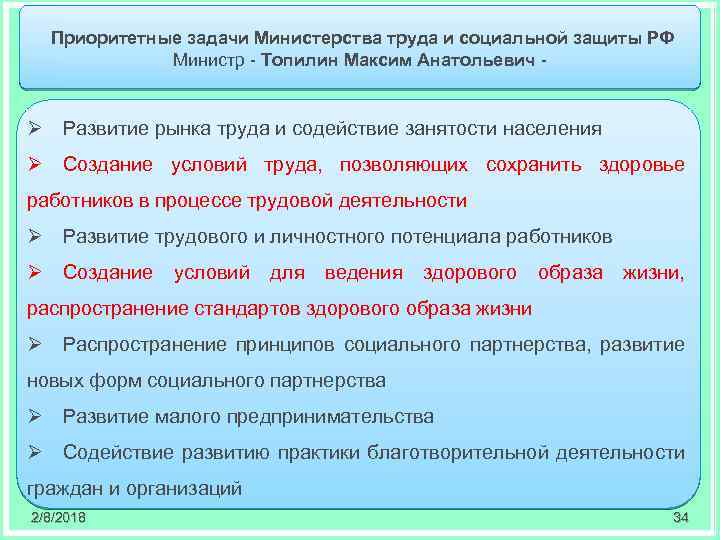 Приоритетные задачи Министерства труда и социальной защиты РФ
Министр - Топилин Максим Анатольевич -

➢ Развитие рынка труда и содействие занятости населения

➢ Создание условий труда, позволяющих сохранить здоровье работников в процессе трудовой деятельности

➢ Развитие трудового и личностного потенциала работников

➢ Создание условий для ведения здорового образа жизни, распространение стандартов здорового образа жизни

➢ Распространение принципов социального партнерства, развитие новых форм социального партнерства

➢ Развитие малого предпринимательства

➢ Содействие развитию практики благотворительной деятельности граждан и организаций

2/8/2018
34